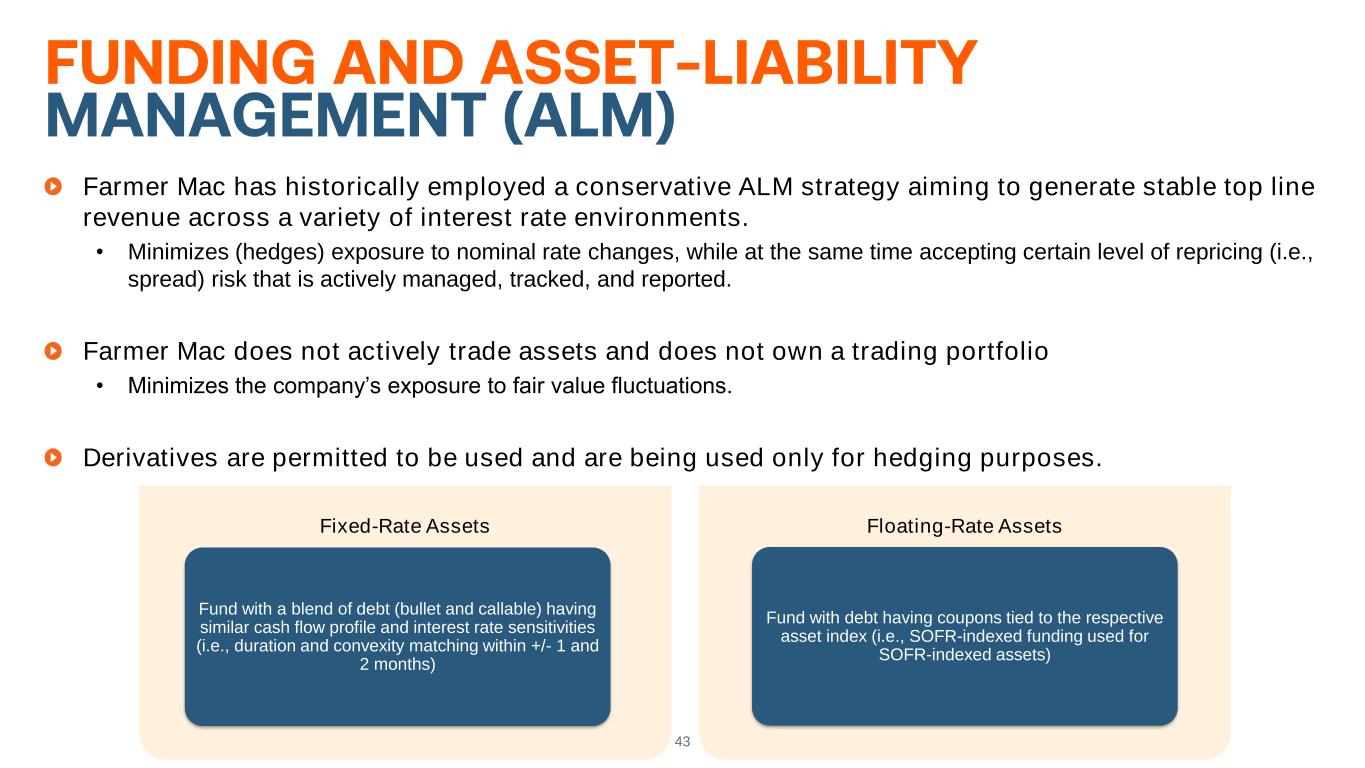 FUNDING AND ASSET-LIABILITY MANAGEMENT (ALM)

Farmer Mac has historically employed a conservative ALM strategy aiming to generate stable top line revenue across a variety of interest rate environments.

• Minimizes (hedges) exposure to nominal rate changes, while at the same time accepting certain level of repricing (i.e., spread) risk that is actively managed, tracked, and reported.

Farmer Mac does not actively trade assets and does not own a trading portfolio

• Minimizes the company's exposure to fair value fluctuations.

Derivatives are permitted to be used and are being used only for hedging purposes.

Fixed-Rate Assets

Fund with a blend of debt (bullet and callable) having similar cash flow profile and interest rate sensitivities (i.e., duration and convexity matching within +/- 1 and 2 months)

Floating-Rate Assets

Fund with debt having coupons tied to the respective asset index (i.e., SOFR-indexed funding used for SOFR-indexed assets)

43